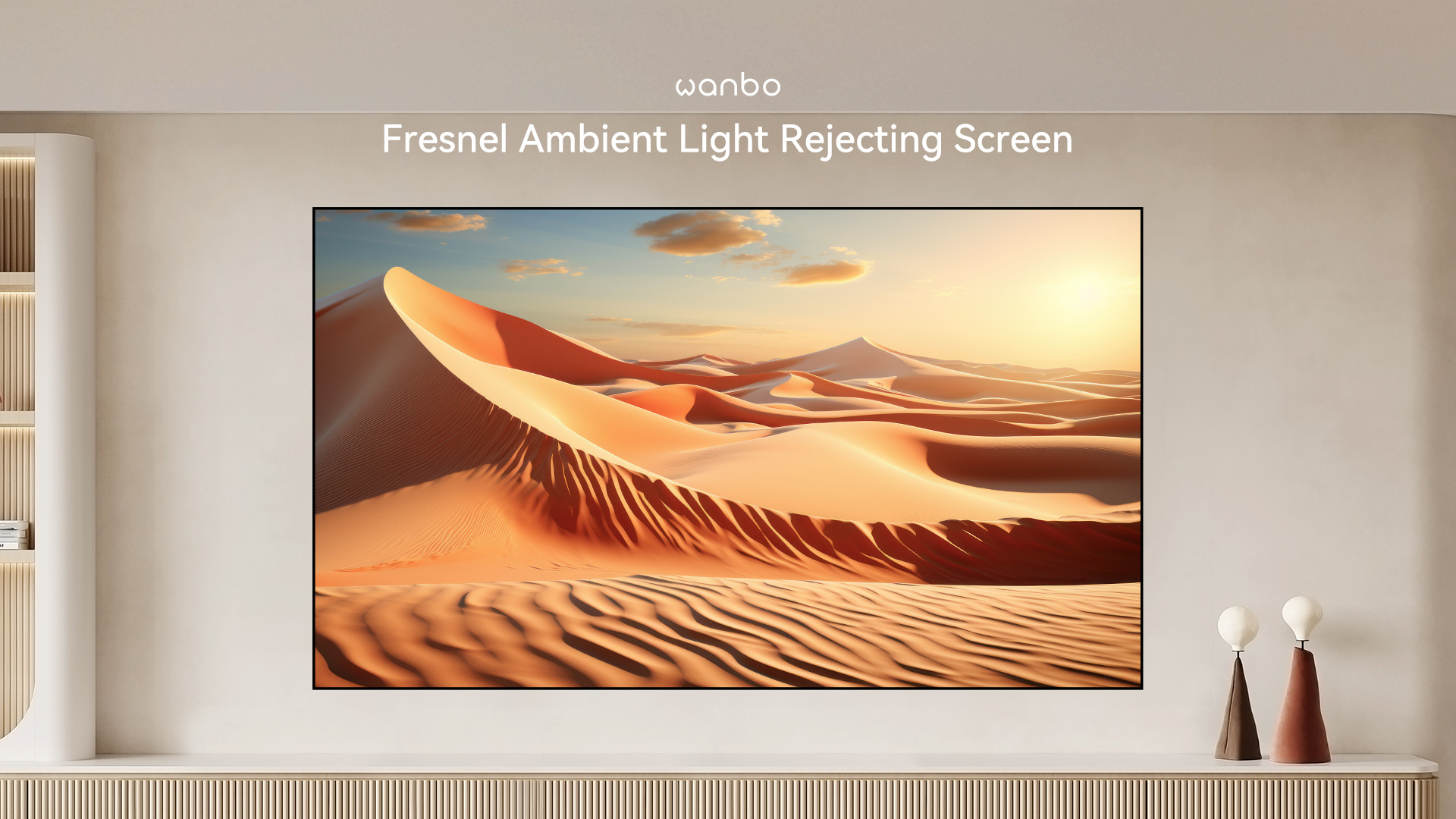 wanbo

Fresnel Ambient Light Rejecting Screen